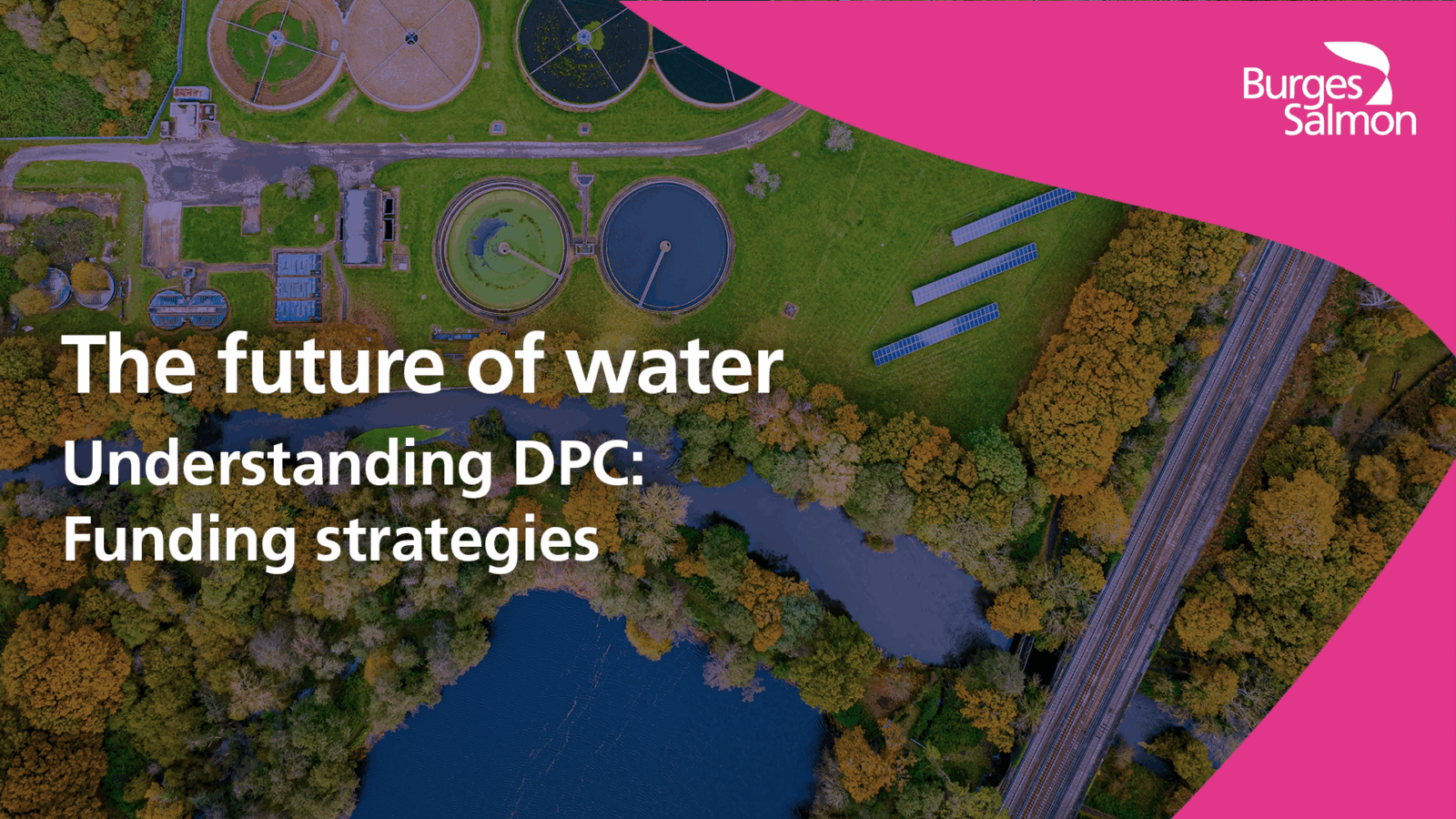 Burges Salmon

The future of water

Understanding DPC: Funding strategies